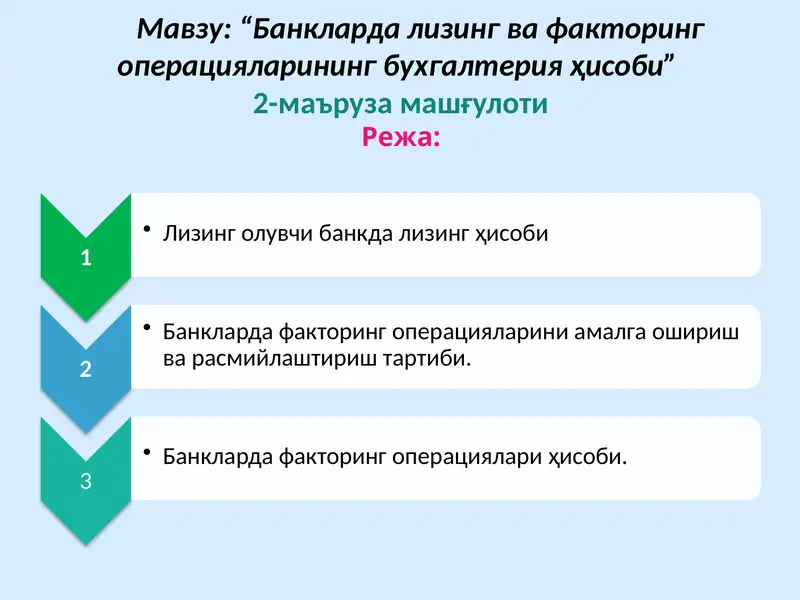 Мавзу: “Банкларда лизинг ва факторинг операцияларининг бухгалтерия ҳисоби”
2-маъруза машғулоти
Режа:

1
• Лизинг олувчи банкда лизинг ҳисоби

2
• Банкларда факторинг операцияларини амалга ошириш ва расмийлаштириш тартиби.

3
• Банкларда факторинг операциялари ҳисоби.